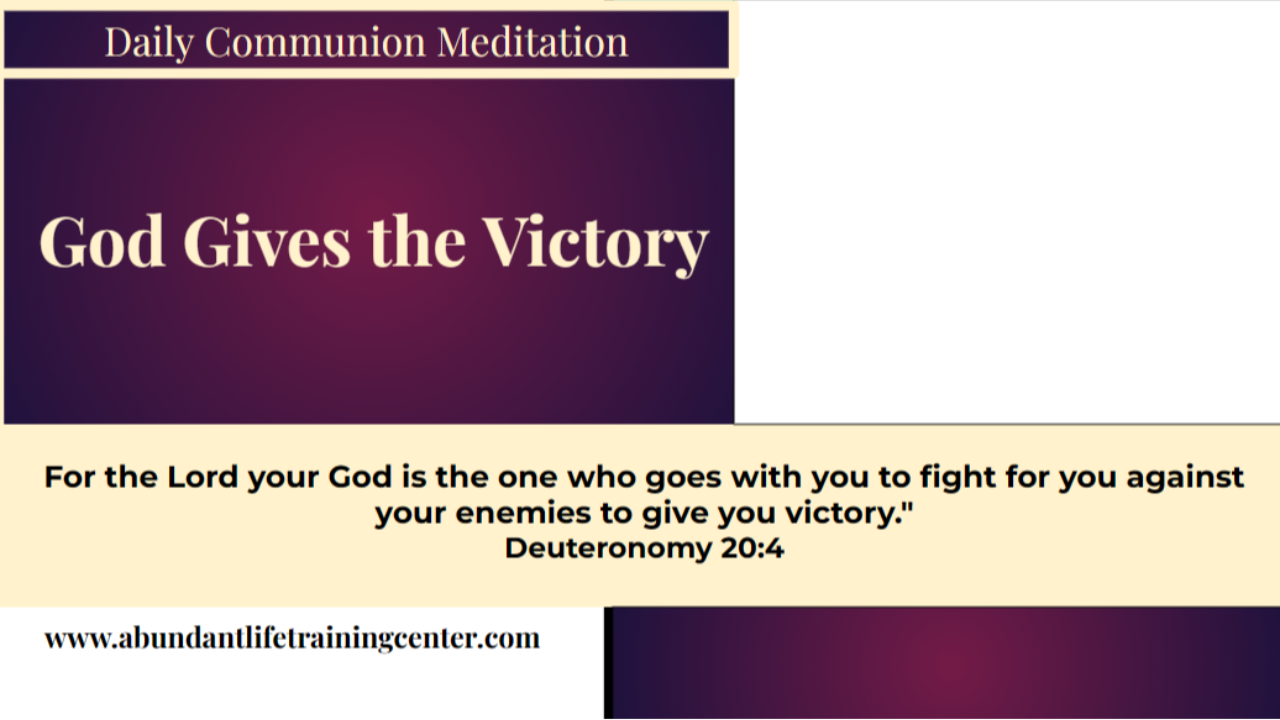 Daily Communion Meditation

God Gives the Victory

For the Lord your God is the one who goes with you to fight for you against your enemies to give you victory."
Deuteronomy 20:4

www.abundantlifetrainingcenter.com